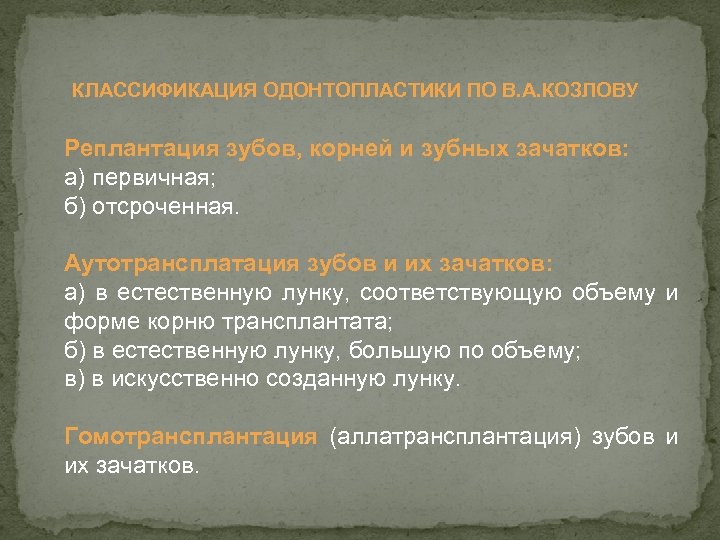 КЛАССИФИКАЦИЯ ОДОНТОПЛАСТИКИ ПО В.А.КОЗЛОВУ

Реплантация зубов, корней и зубных зачатков:
а) первичная;
б) отсроченная.

Аутотрансплатация зубов и их зачатков:
а) в естественную лунку, соответствующую объему и форме корню трансплантата;
б) в естественную лунку, большую по объему;
в) в искусственно созданную лунку.

Гомотрансплантация (аллатрансплантация) зубов и их зачатков.